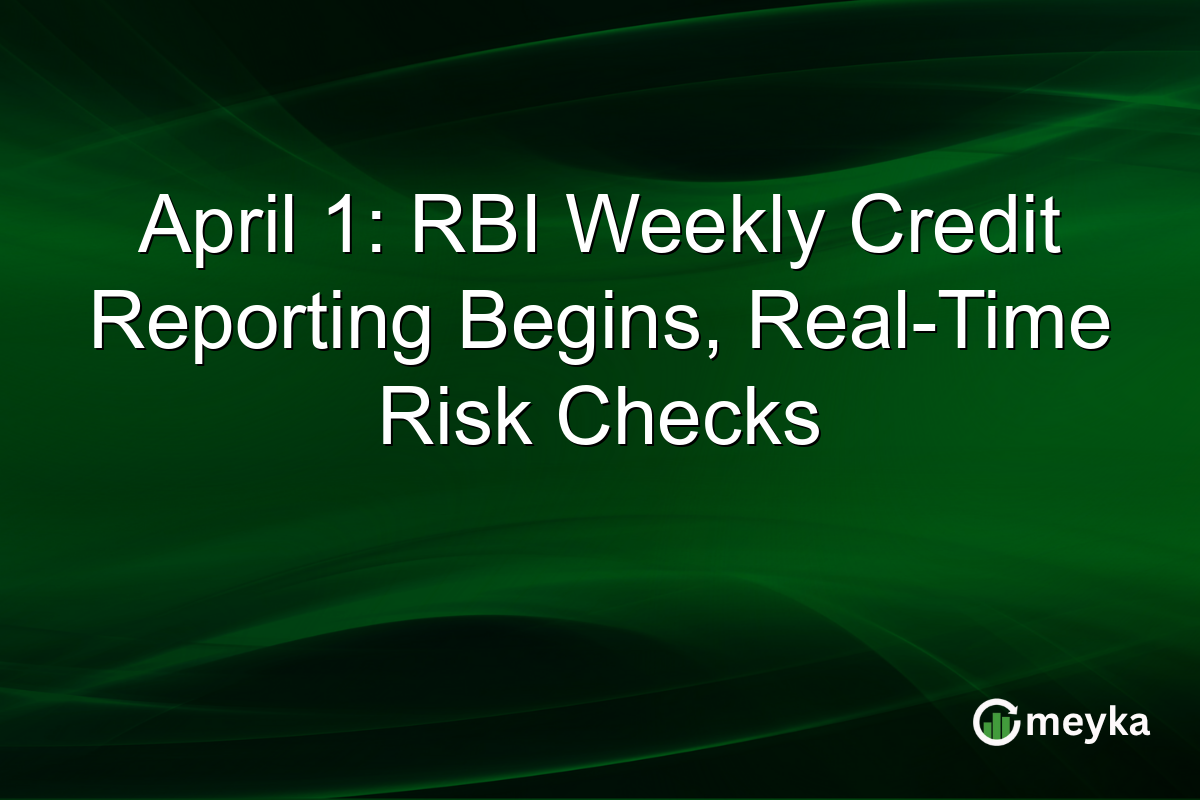 April 1: RBI Weekly Credit Reporting Begins, Real-Time Risk Checks

meyka